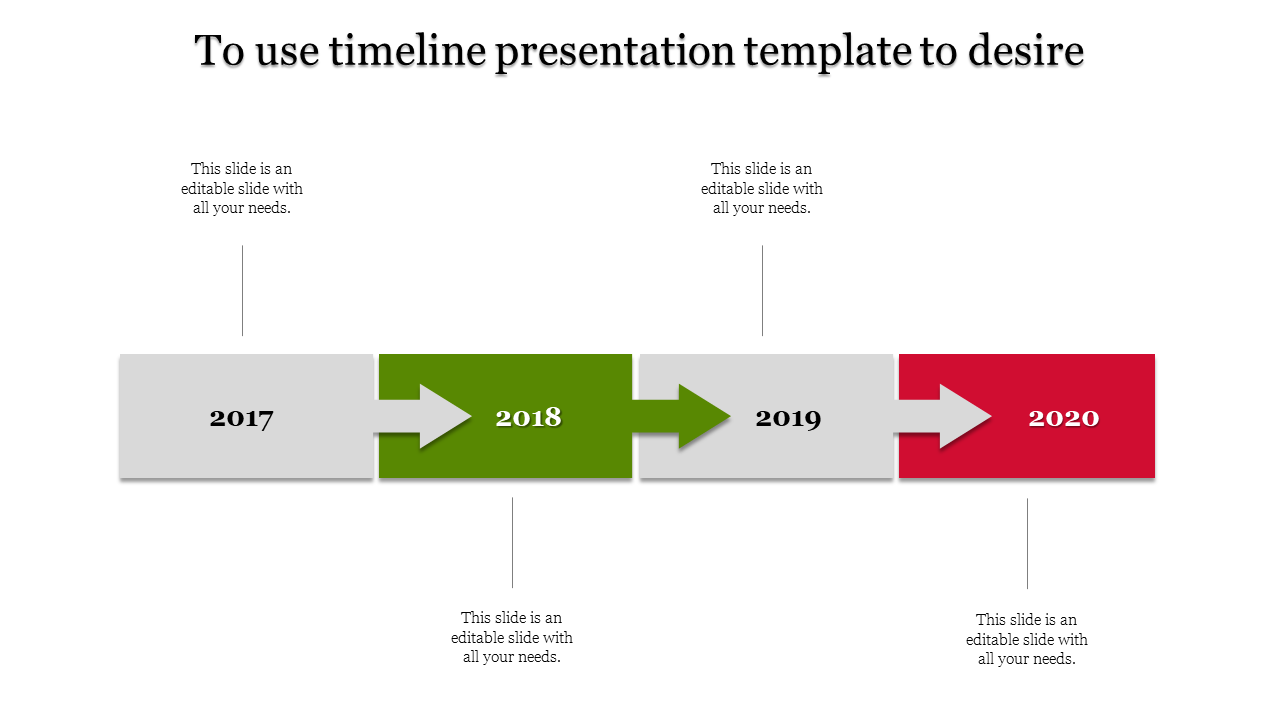 To use timeline presentation template to desire

This slide is an editable slide with all your needs.

This slide is an editable slide with all your needs.

2017

2018

2019

2020

This slide is an editable slide with all your needs.

This slide is an editable slide with all your needs.